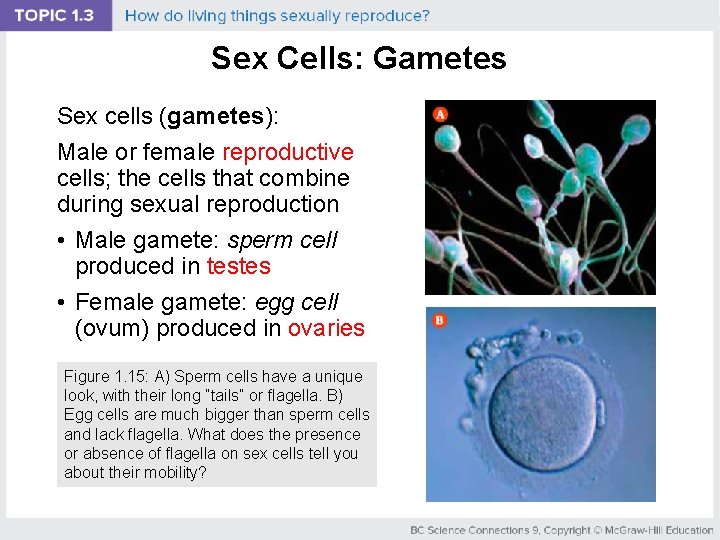 TOPIC 1.3 How do living things sexually reproduce?

Sex Cells: Gametes

Sex cells (gametes):

Male or female reproductive cells; the cells that combine during sexual reproduction

• Male gamete: sperm cell produced in testes

• Female gamete: egg cell (ovum) produced in ovaries

Figure 1.15: A) Sperm cells have a unique look, with their long "tails" or flagella. B) Egg cells are much bigger than sperm cells and lack flagella. What does the presence or absence of flagella on sex cells tell you about their mobility?

A

B

BC Science Connections 9, Copyright © McGraw-Hill Education